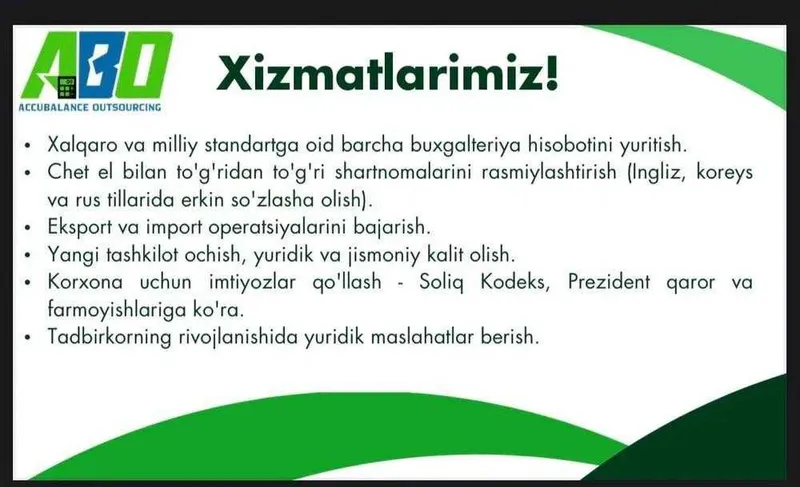 ABO
ACCUBALANCE OUTSOURCING

Xizmatlarimiz!

• Xalqaro va milliy standartga oid barcha buxgalteriya hisobotini yuritish.
• Chet el bilan to'g'ridan to'g'ri shartnomalarini rasmiylashtirish (Ingliz, koreys va rus tillarida erkin so'zlasha olish).
• Eksport va import operatsiyalarini bajarish.
• Yangi tashkilot ochish, yuridik va jismoniy kalit olish.
• Korxona uchun imtiyozlar qo'llash - Soliq Kodeks, Prezident qaror va farmoyishlariga ko'ra.
• Tadbirkorning rivojlanishida yuridik maslahatlar berish.